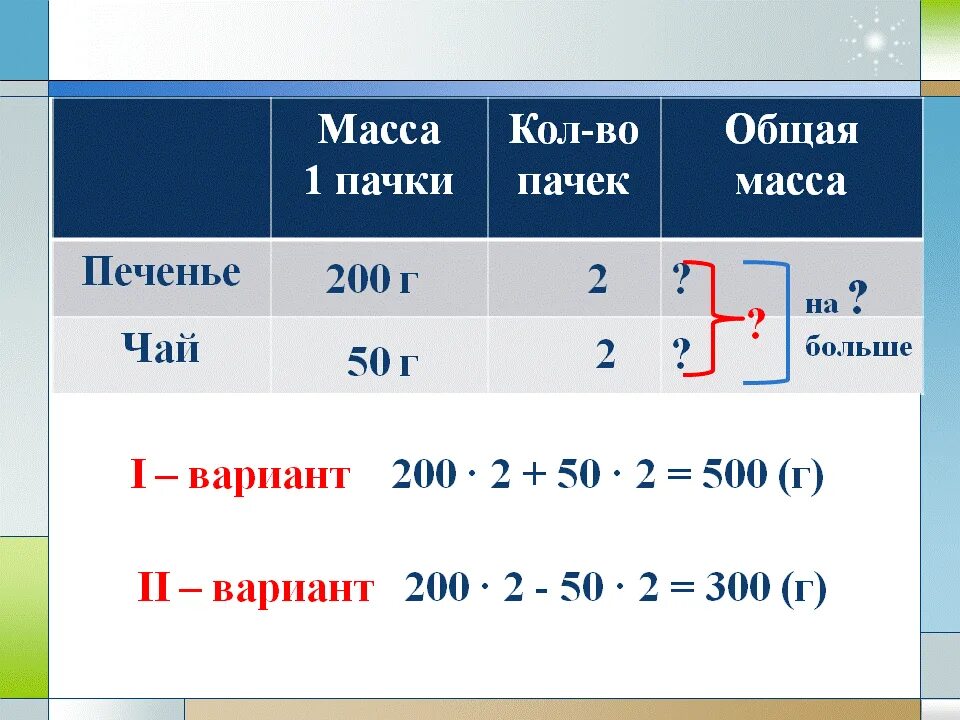 | | Масса 1 пачки | Кол-во пачек | Общая масса |
|---|---|---|---|
| Печенье | 200 г | 2 | ? |
| Чай | 50 г | 2 | ? |

?

на ? больше

I – вариант $200 \cdot 2 + 50 \cdot 2 = 500$ (г)

II – вариант $200 \cdot 2 - 50 \cdot 2 = 300$ (г)